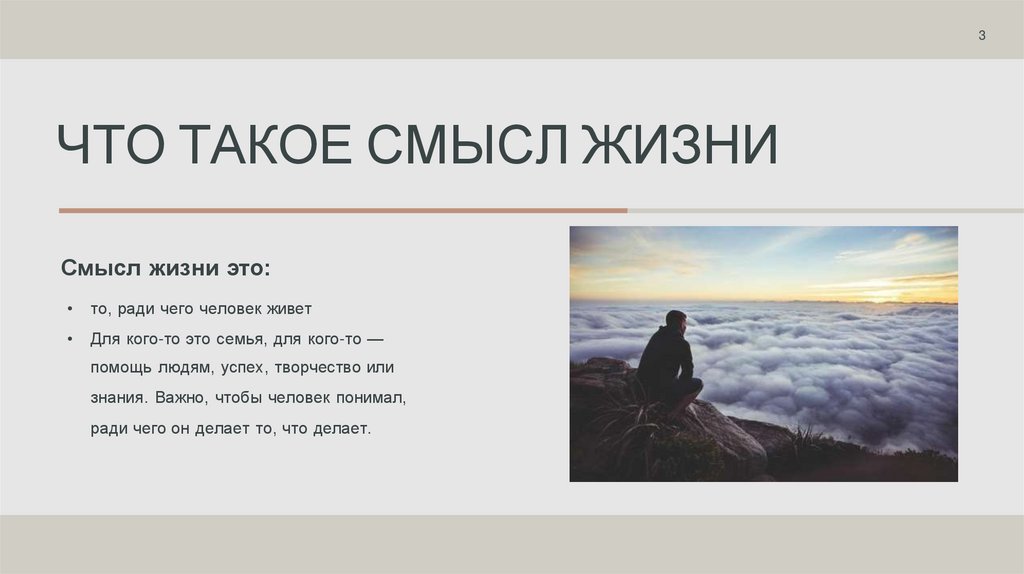 3

ЧТО ТАКОЕ СМЫСЛ ЖИЗНИ

Смысл жизни это:

• то, ради чего человек живет
• Для кого-то это семья, для кого-то — помощь людям, успех, творчество или знания. Важно, чтобы человек понимал, ради чего он делает то, что делает.